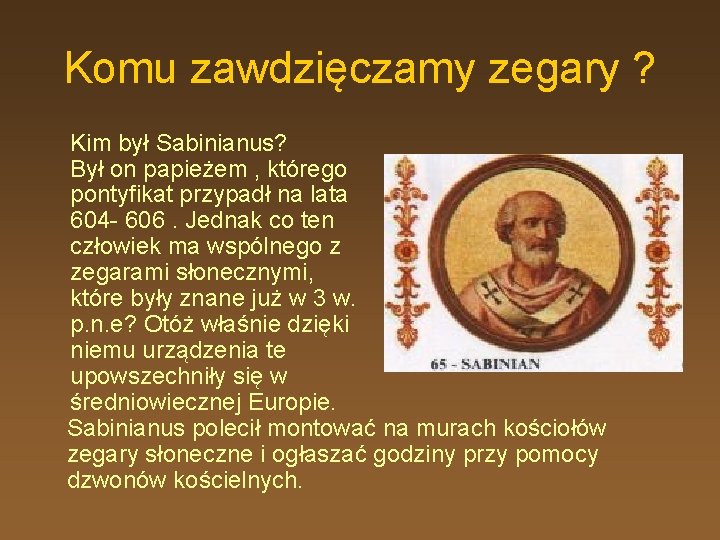 Komu zawdzięczamy zegary ?

Kim był Sabinianus?
Był on papieżem , którego pontyfikat przypadł na lata 604- 606 . Jednak co ten człowiek ma wspólnego z zegarami słonecznymi, które były znane już w 3 w. p.n.e? Otóż właśnie dzięki niemu urządzenia te upowszechniły się w średniowiecznej Europie.
Sabinianus polecił montować na murach kościołów zegary słoneczne i ogłaszać godziny przy pomocy dzwonów kościelnych.

65 - SABINIAN